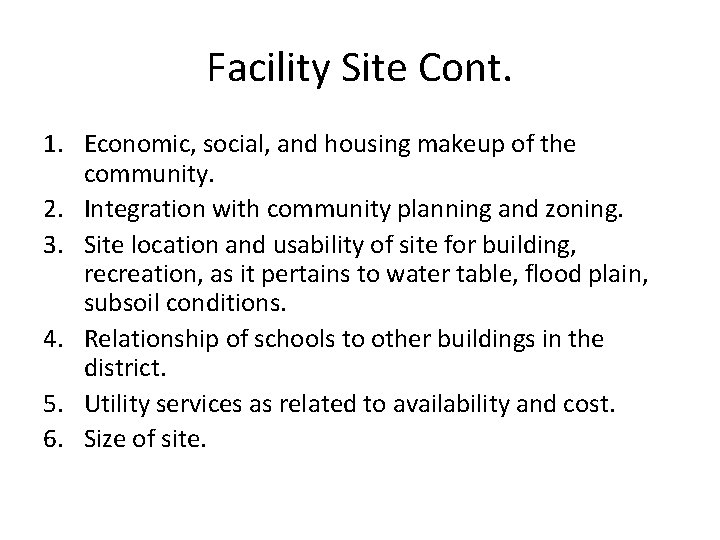 Facility Site Cont.

1. Economic, social, and housing makeup of the community.
2. Integration with community planning and zoning.
3. Site location and usability of site for building, recreation, as it pertains to water table, flood plain, subsoil conditions.
4. Relationship of schools to other buildings in the district.
5. Utility services as related to availability and cost.
6. Size of site.